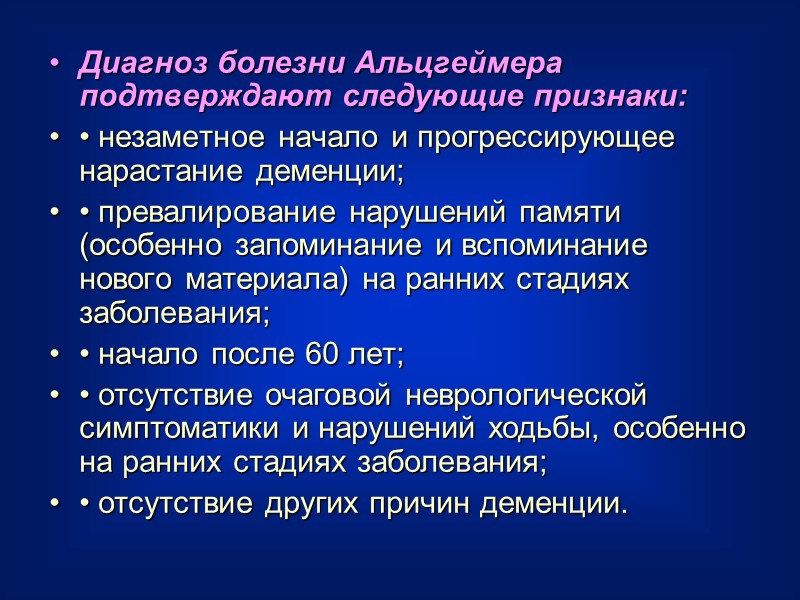 • Диагноз болезни Альцгеймера подтверждают следующие признаки:

• • незаметное начало и прогрессирующее нарастание деменции;

• • превалирование нарушений памяти (особенно запоминание и вспоминание нового материала) на ранних стадиях заболевания;

• • начало после 60 лет;

• • отсутствие очаговой неврологической симптоматики и нарушений ходьбы, особенно на ранних стадиях заболевания;

• • отсутствие других причин деменции.